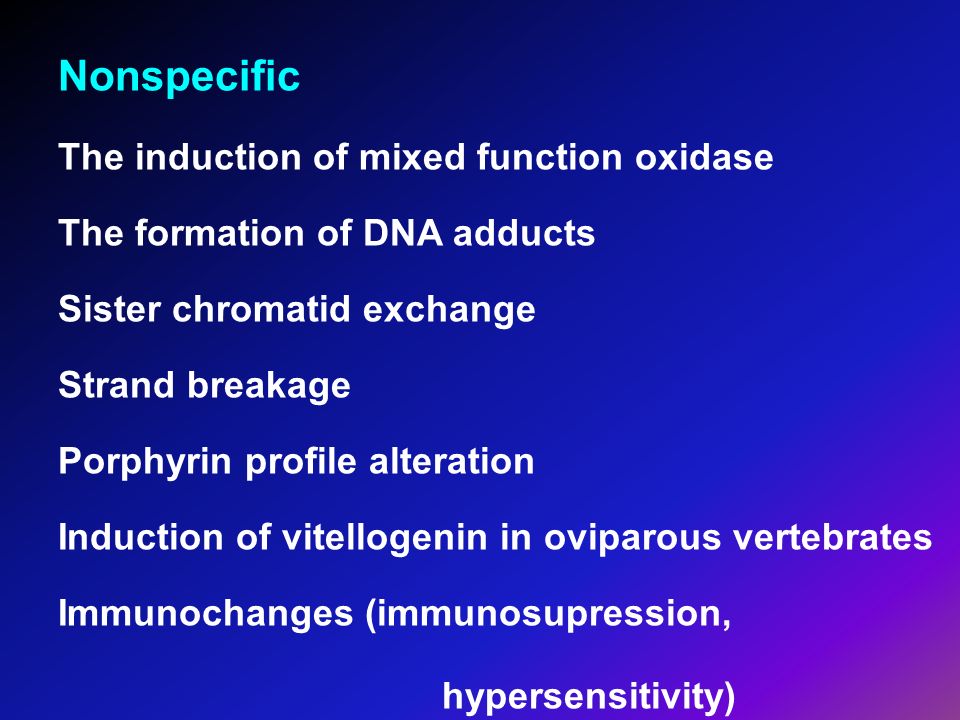 Nonspecific

The induction of mixed function oxidase

The formation of DNA adducts

Sister chromatid exchange

Strand breakage

Porphyrin profile alteration

Induction of vitellogenin in oviparous vertebrates

Immunochanges (immunosupression, hypersensitivity)